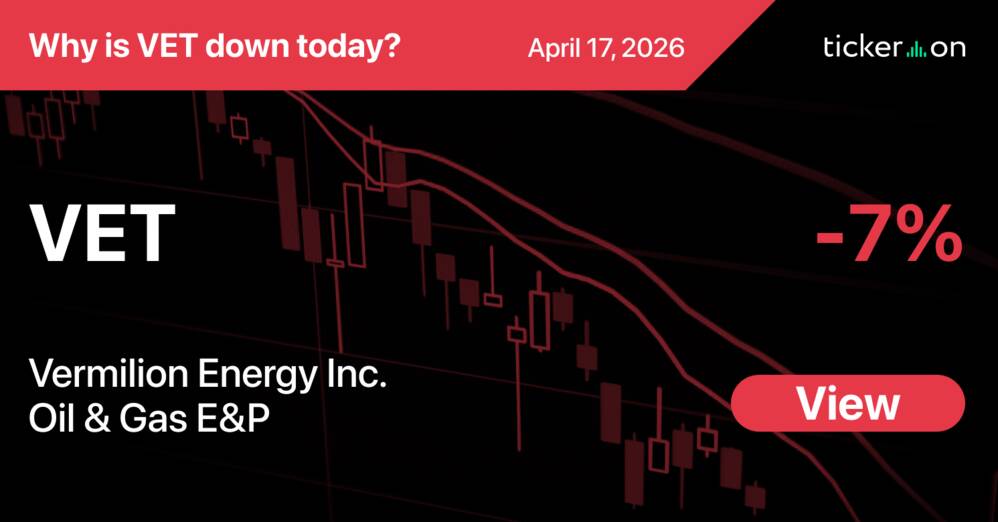 Why is VET down today?

April 17, 2026

ticker on

VET

-7%

Vermilion Energy Inc.
Oil & Gas E&P

View